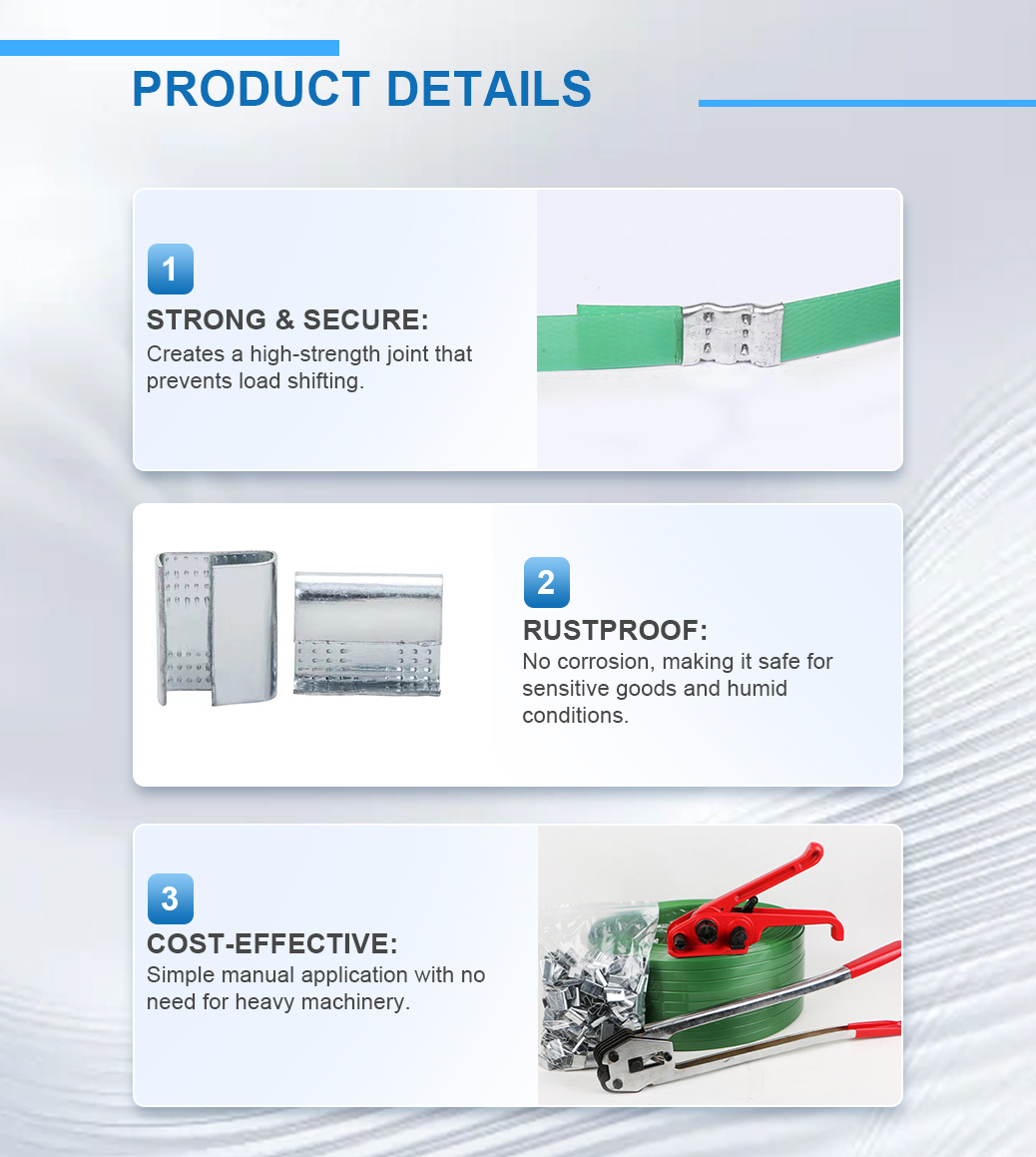 PRODUCT DETAILS

1

STRONG & SECURE:

Creates a high-strength joint that prevents load shifting.

2

RUSTPROOF:

No corrosion, making it safe for sensitive goods and humid conditions.

3

COST-EFFECTIVE:

Simple manual application with no need for heavy machinery.